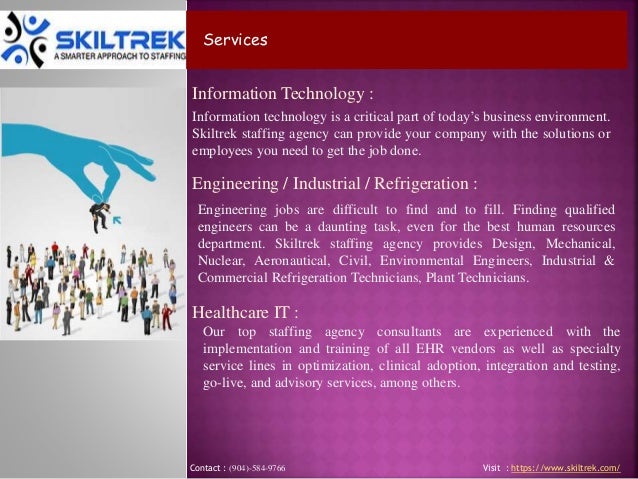 SKILTREK
A SMARTER APPROACH TO STAFFING

Services

Information Technology :

Information technology is a critical part of today's business environment. Skiltrek staffing agency can provide your company with the solutions or employees you need to get the job done.

Engineering / Industrial / Refrigeration :

Engineering jobs are difficult to find and to fill. Finding qualified engineers can be a daunting task, even for the best human resources department. Skiltrek staffing agency provides Design, Mechanical, Nuclear, Aeronautical, Civil, Environmental Engineers, Industrial & Commercial Refrigeration Technicians, Plant Technicians.

Healthcare IT :

Our top staffing agency consultants are experienced with the implementation and training of all EHR vendors as well as specialty service lines in optimization, clinical adoption, integration and testing, go-live, and advisory services, among others.

Contact : (904)-584-9766

Visit : https://www.skiltrek.com/